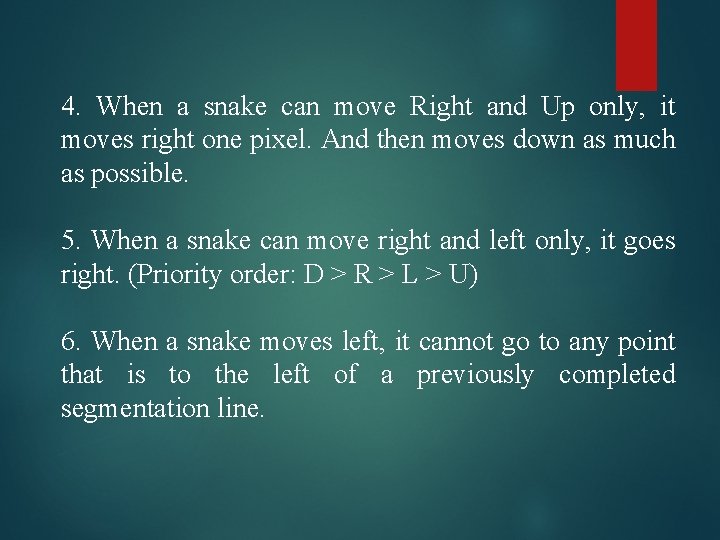 4. When a snake can move Right and Up only, it moves right one pixel. And then moves down as much as possible.

5. When a snake can move right and left only, it goes right. (Priority order: D > R > L > U)

6. When a snake moves left, it cannot go to any point that is to the left of a previously completed segmentation line.